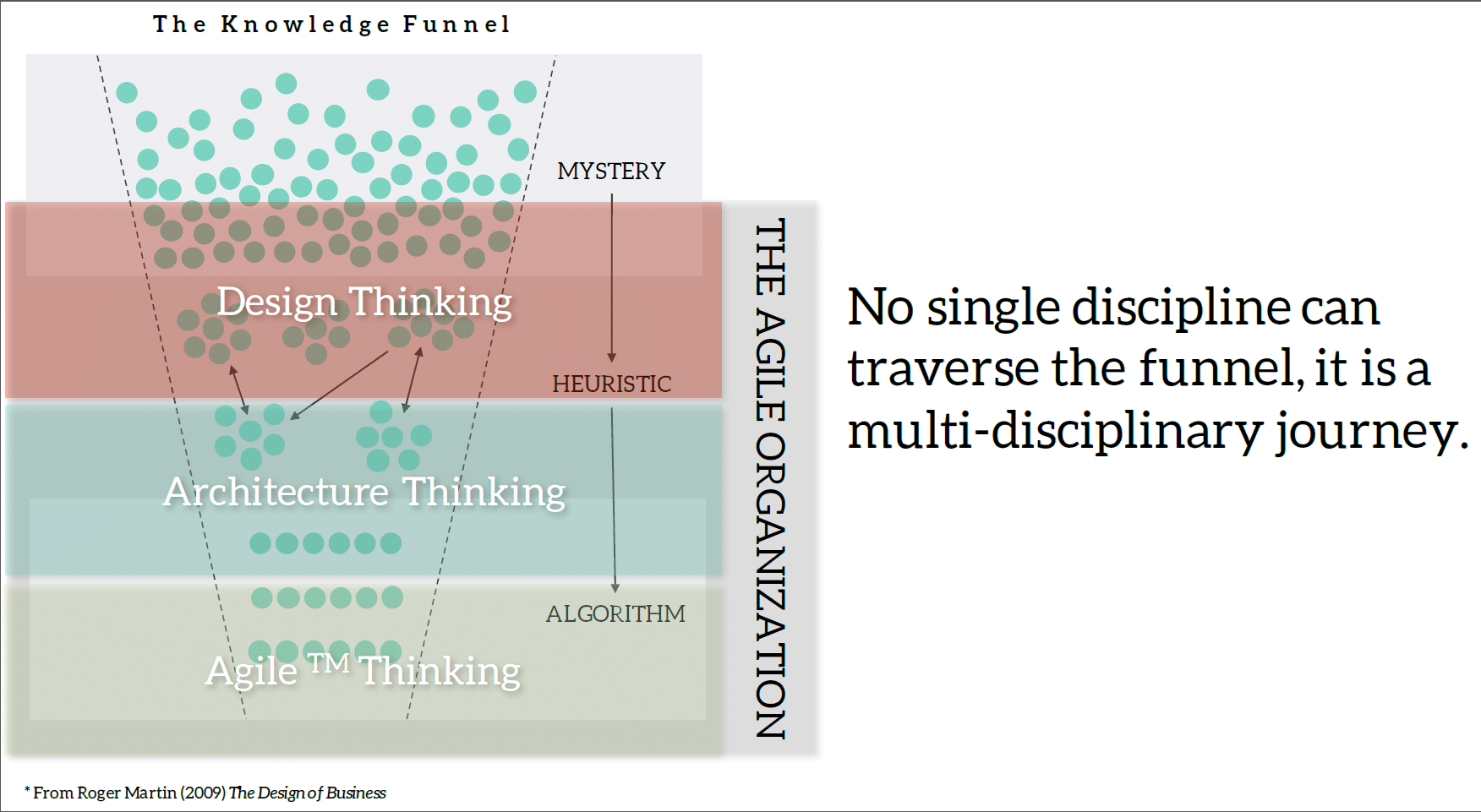 The Knowledge Funnel

MYSTERY

Design Thinking

HEURISTIC

Architecture Thinking

ALGORITHM

Agile TM Thinking

THE AGILE ORGANIZATION

No single discipline can traverse the funnel, it is a multi-disciplinary journey.

* From Roger Martin (2009) The Design of Business